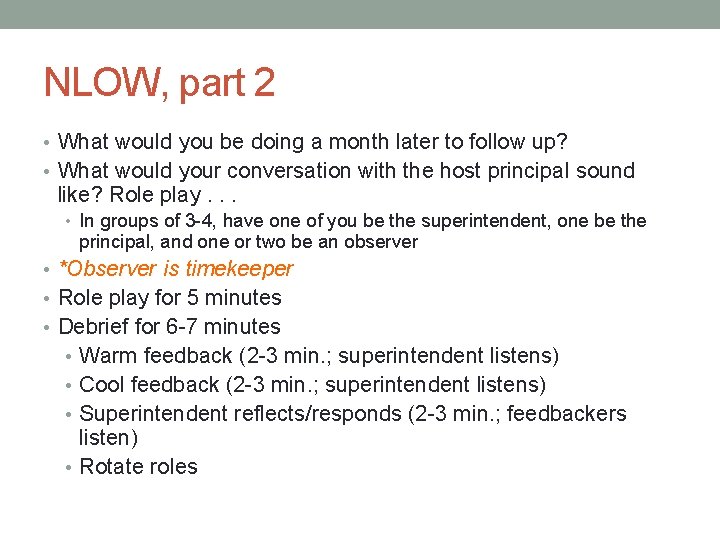 NLOW, part 2

• What would you be doing a month later to follow up?
• What would your conversation with the host principal sound like? Role play . . .
  • In groups of 3-4, have one of you be the superintendent, one be the principal, and one or two be an observer
• *Observer is timekeeper
• Role play for 5 minutes
• Debrief for 6-7 minutes
  • Warm feedback (2-3 min.; superintendent listens)
  • Cool feedback (2-3 min.; superintendent listens)
  • Superintendent reflects/responds (2-3 min.; feedbackers listen)
  • Rotate roles